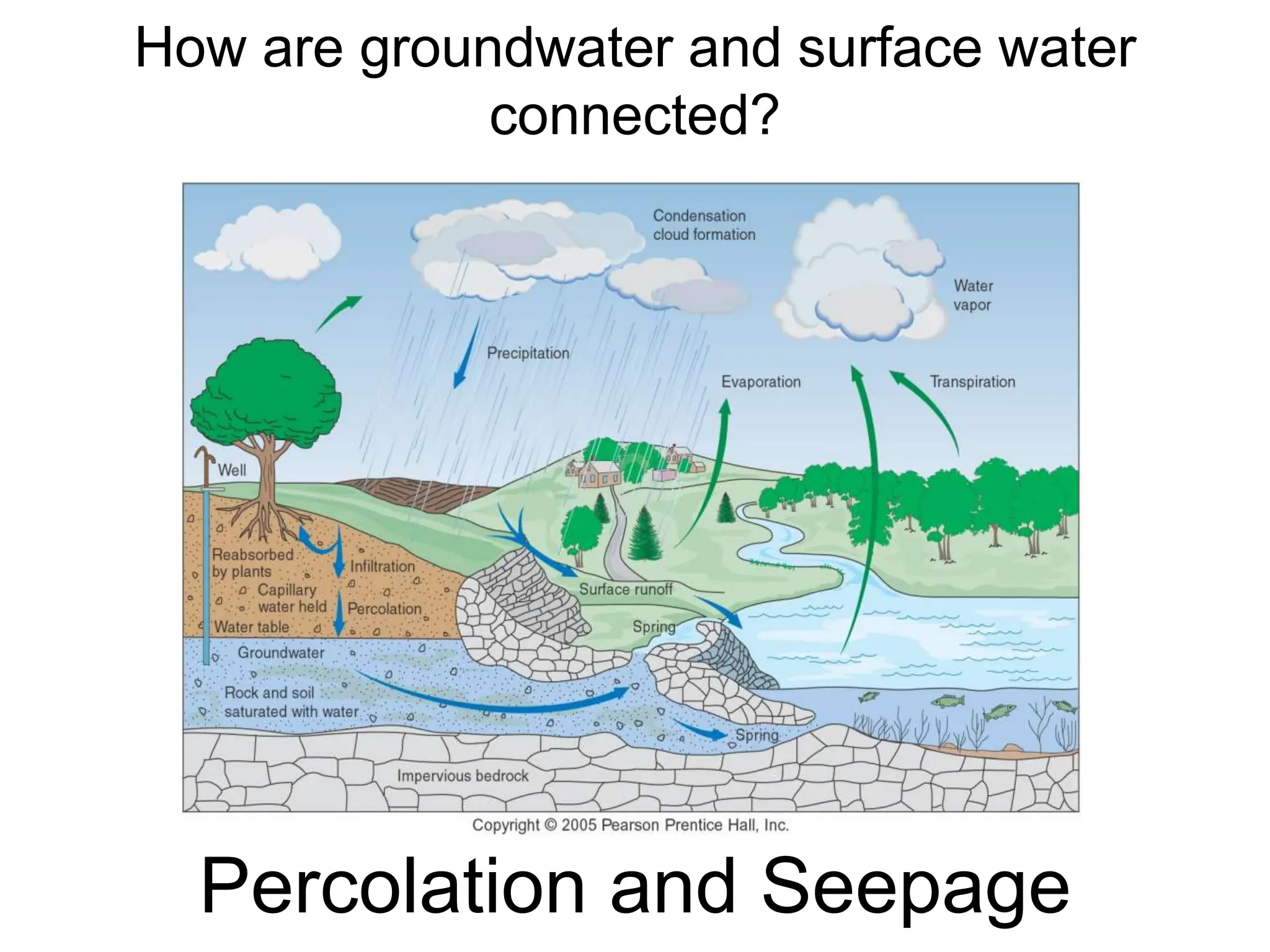 How are groundwater and surface water connected?

Condensation cloud formation

Water vapor

Precipitation

Evaporation

Transpiration

Well

Reabsorbed by plants

Infiltration

Capillary water held

Percolation

Water table

Surface runoff

Spring

Groundwater

Rock and soil saturated with water

Spring

Impervious bedrock

Copyright © 2005 Pearson Prentice Hall, Inc.

Percolation and Seepage